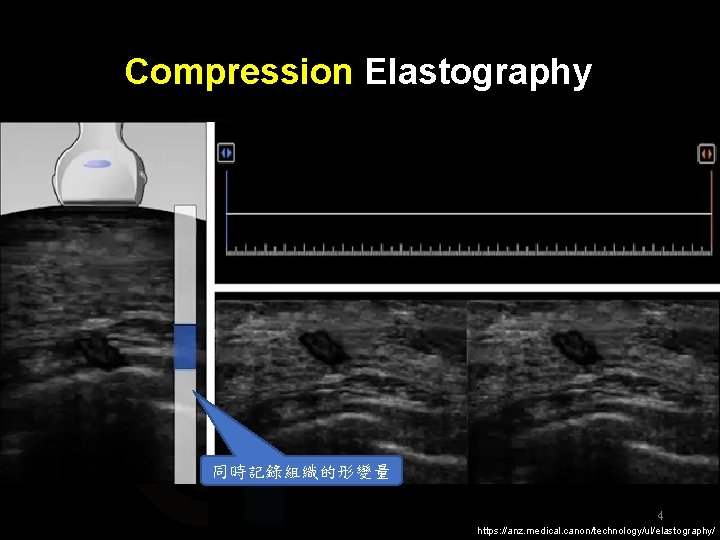 Compression Elastography

同時記錄組織的形變量

4

https://anz.medical.canon/technology/ul/elastography/